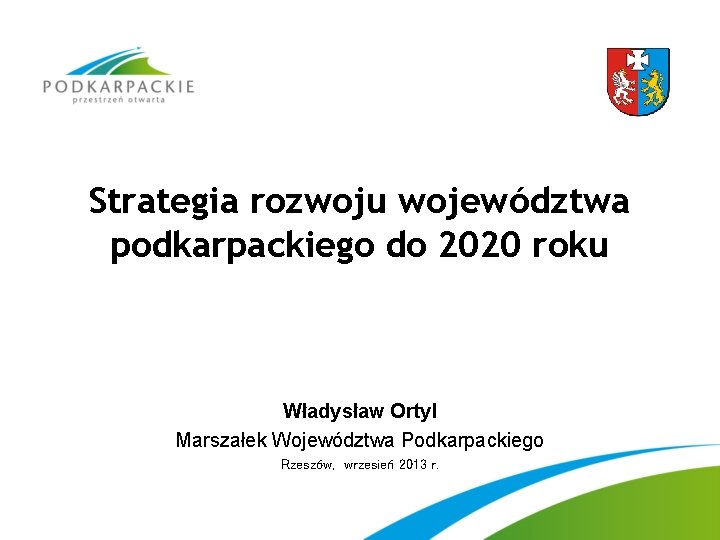 PODKARPACKIE
przestrzeń otwarta

Strategia rozwoju województwa podkarpackiego do 2020 roku

Władysław Ortyl
Marszałek Województwa Podkarpackiego
Rzeszów, wrzesień 2013 r.